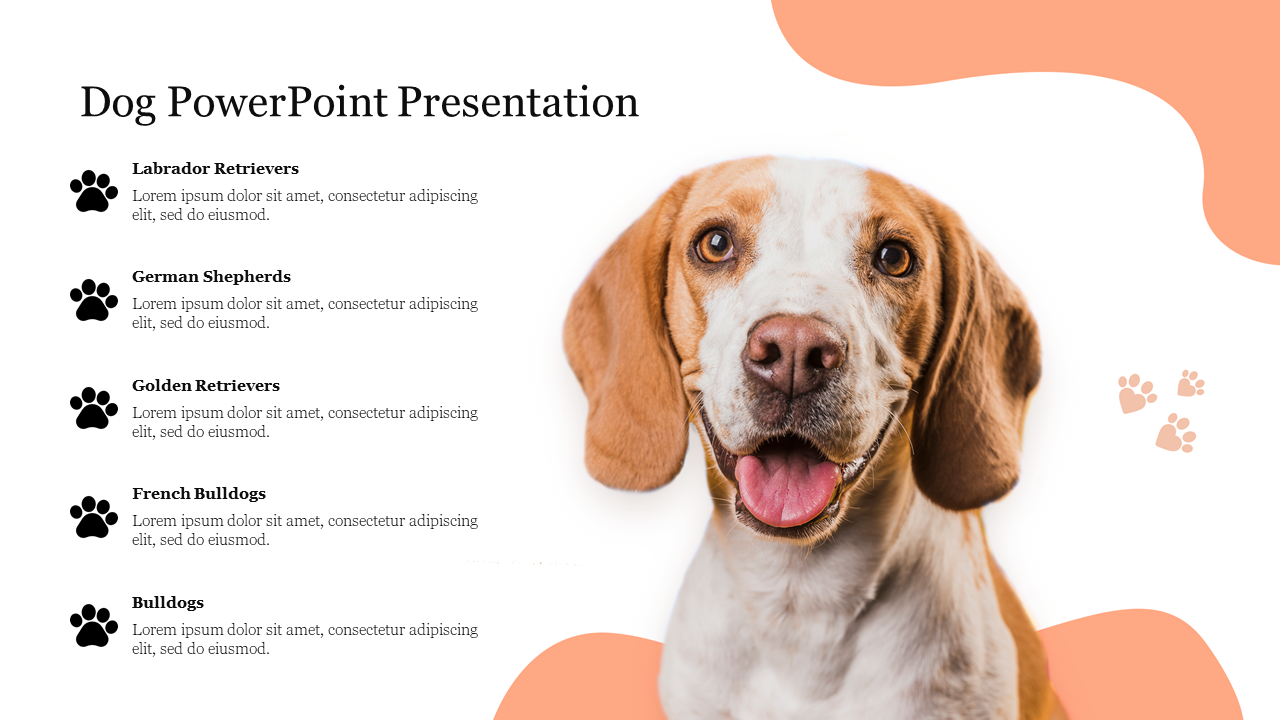 Dog PowerPoint Presentation

Labrador Retrievers
Lorem ipsum dolor sit amet, consectetur adipiscing elit, sed do eiusmod.

German Shepherds
Lorem ipsum dolor sit amet, consectetur adipiscing elit, sed do eiusmod.

Golden Retrievers
Lorem ipsum dolor sit amet, consectetur adipiscing elit, sed do eiusmod.

French Bulldogs
Lorem ipsum dolor sit amet, consectetur adipiscing elit, sed do eiusmod.

Bulldogs
Lorem ipsum dolor sit amet, consectetur adipiscing elit, sed do eiusmod.